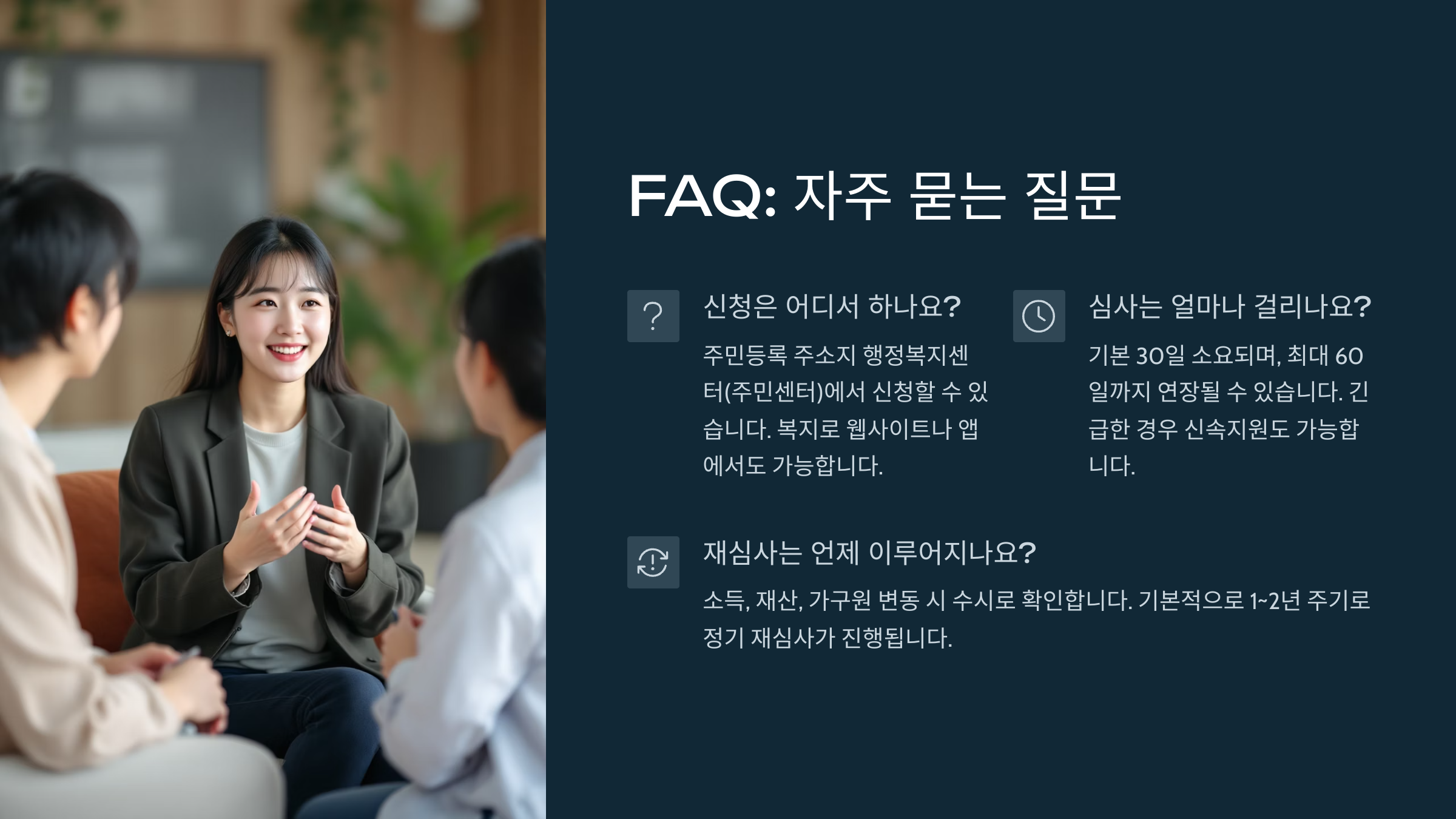 FAQ: 자주 묻는 질문

신청은 어디서 하나요?

주민등록 주소지 행정복지센터(주민센터)에서 신청할 수 있습니다. 복지로 웹사이트나 앱에서도 가능합니다.

심사는 얼마나 걸리나요?

기본 30일 소요되며, 최대 60일까지 연장될 수 있습니다. 긴급한 경우 신속지원도 가능합니다.

재심사는 언제 이루어지나요?

소득, 재산, 가구원 변동 시 수시로 확인합니다. 기본적으로 1~2년 주기로 정기 재심사가 진행됩니다.